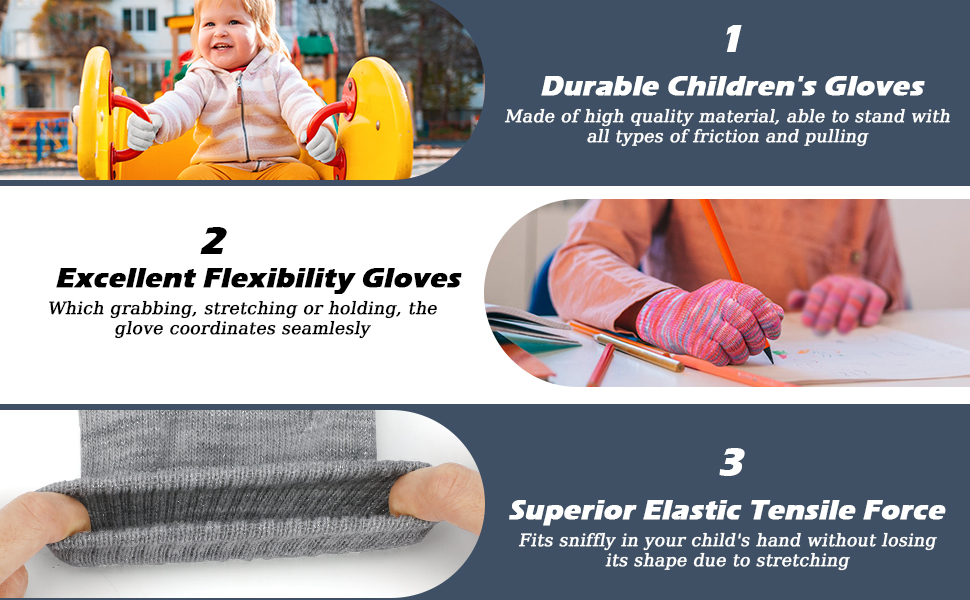 1
Durable Children's Gloves
Made of high quality material, able to stand with all types of friction and pulling

2
Excellent Flexibility Gloves
Which grabbing, stretching or holding, the glove coordinates seamlesly

3
Superior Elastic Tensile Force
Fits sniffly in your child's hand without losing its shape due to stretching